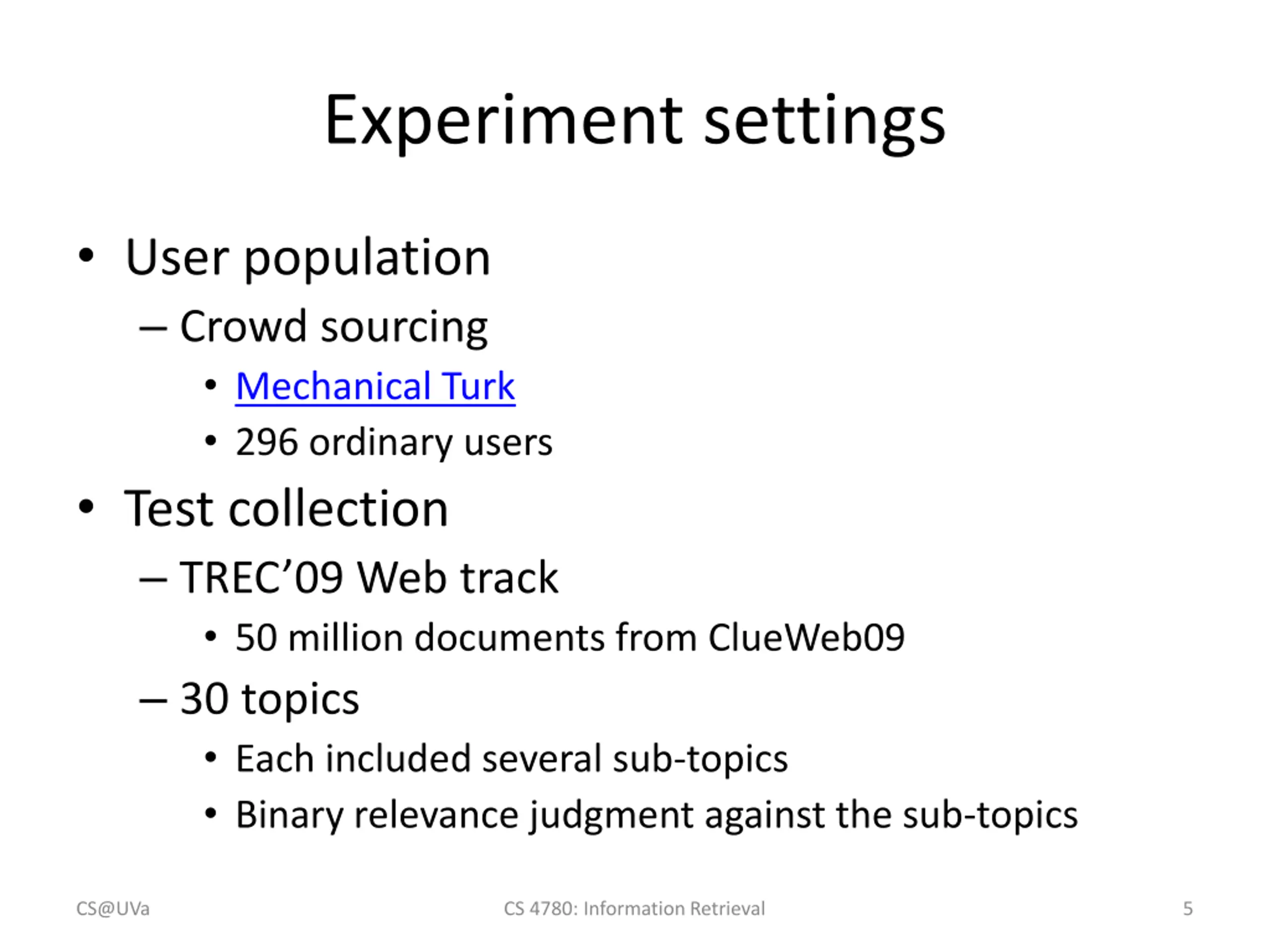 Experiment settings

• User population
  – Crowd sourcing
    • Mechanical Turk
    • 296 ordinary users
• Test collection
  – TREC’09 Web track
    • 50 million documents from ClueWeb09
  – 30 topics
    • Each included several sub-topics
    • Binary relevance judgment against the sub-topics

CS@UVa

CS 4780: Information Retrieval

5